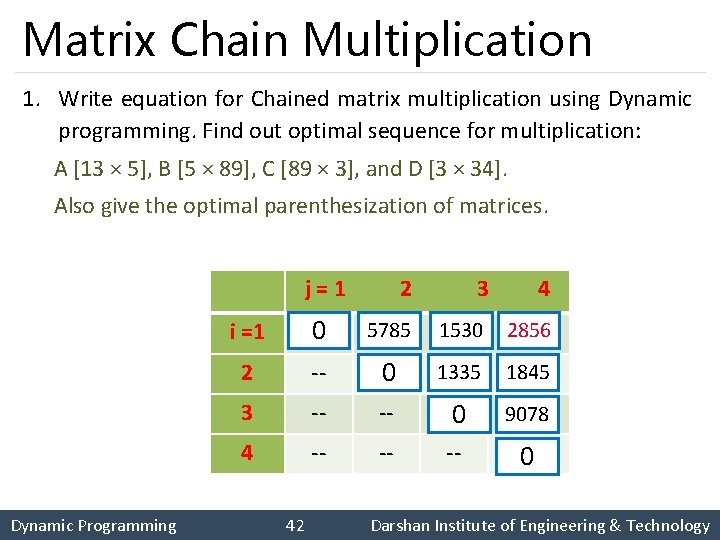 Matrix Chain Multiplication

1. Write equation for Chained matrix multiplication using Dynamic programming. Find out optimal sequence for multiplication:

A [13 × 5], B [5 × 89], C [89 × 3], and D [3 × 34].

Also give the optimal parenthesization of matrices.

| | j = 1 | 2 | 3 | 4 |
|---|---|---|---|---|
| i =1 | 0 | 5785 | 1530 | 2856 |
| 2 | -- | 0 | 1335 | 1845 |
| 3 | -- | -- | 0 | 9078 |
| 4 | -- | -- | -- | 0 |

Dynamic Programming 42 Darshan Institute of Engineering & Technology